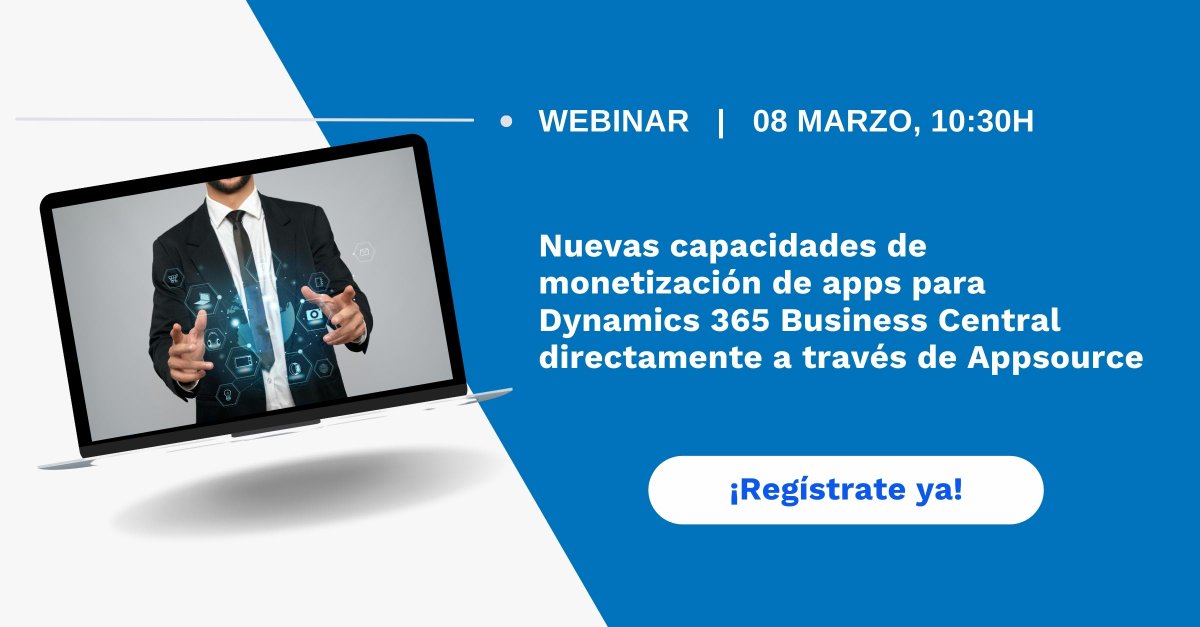 WEBINAR | 08 MARZO, 10:30H

Nuevas capacidades de monetización de apps para Dynamics 365 Business Central directamente a través de Appsource

¡Regístrate ya!